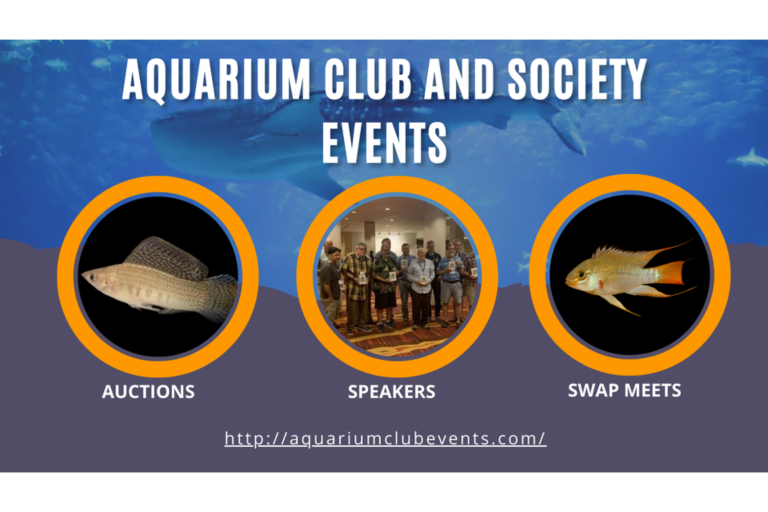 AQUARIUM CLUB AND SOCIETY EVENTS

AUCTIONS

SPEAKERS

SWAP MEETS

http://aquariumclubevents.com/